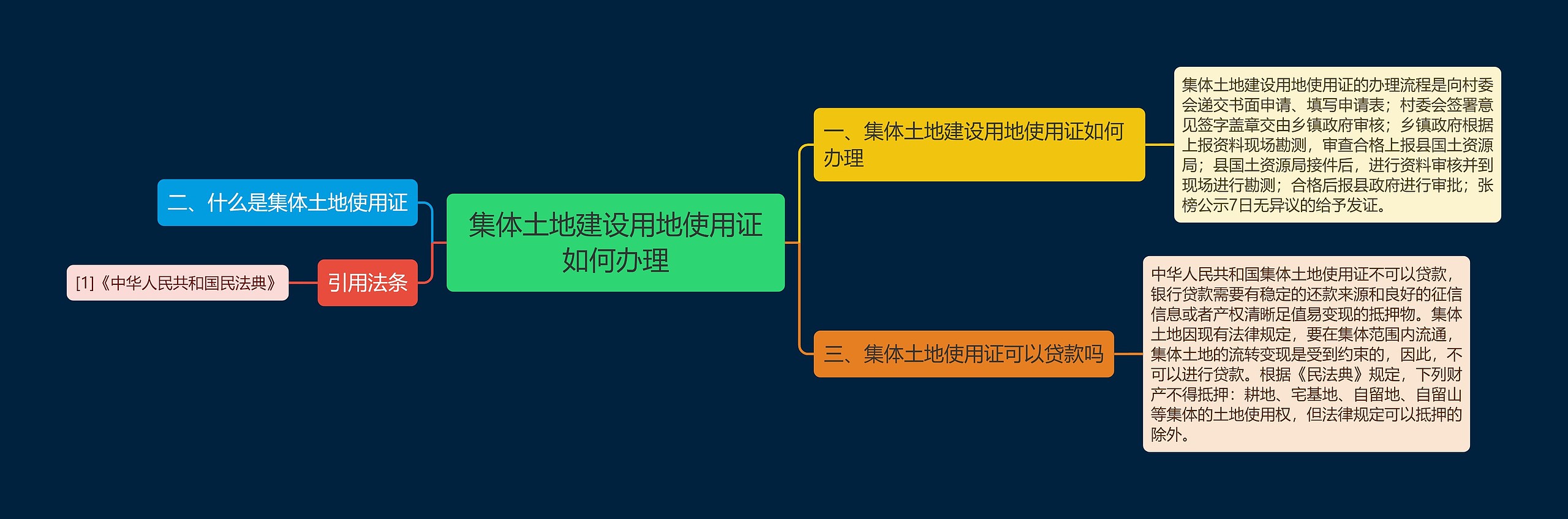 集体土地建设用地使用证如何办理

一、集体土地建设用地使用证如何办理

集体土地建设用地使用证的办理流程是向村委会递交书面申请、填写申请表；村委会签署意见签字盖章交由乡镇政府审核；乡镇政府根据上报资料现场勘测，审查合格上报县国土资源局；县国土资源局接件后，进行资料审核并到现场进行勘测；合格后报县政府进行审批；张榜公示7日无异议的给予发证。

二、什么是集体土地使用证

三、集体土地使用证可以贷款吗

中华人民共和国集体土地使用证不可以贷款，银行贷款需要有稳定的还款来源和良好的征信信息或者产权清晰足值易变现的抵押物。集体土地因现有法律规定，要在集体范围内流通，集体土地的流转变现是受到约束的，因此，不可以进行贷款。根据《民法典》规定，下列财产不得抵押：耕地、宅基地、自留地、自留山等集体的土地使用权，但法律规定可以抵押的除外。

引用法条

[1]《中华人民共和国民法典》